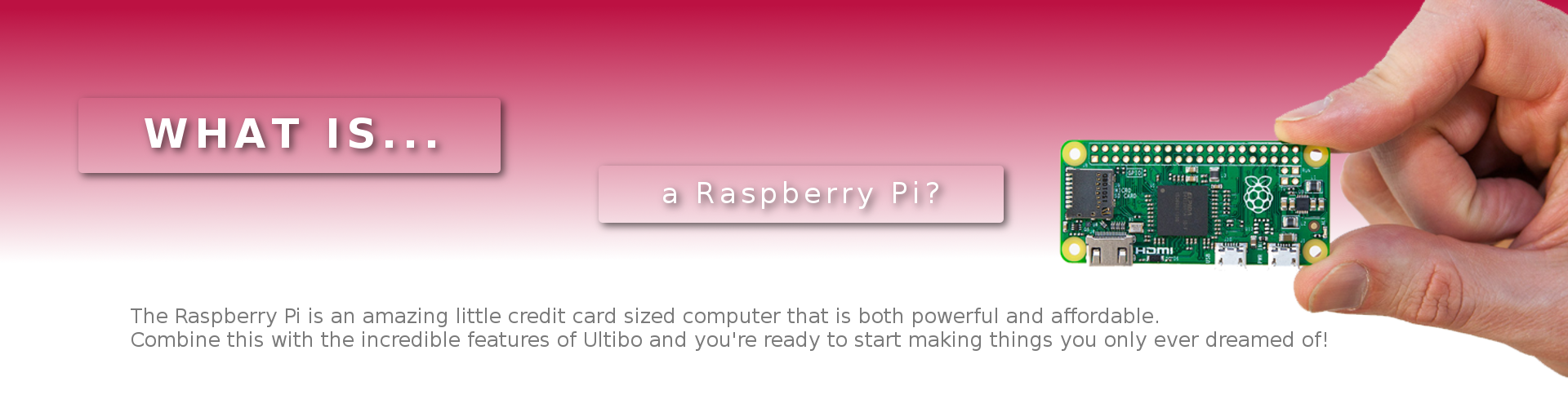 WHAT IS...

a Raspberry Pi?

HDMI

The Raspberry Pi is an amazing little credit card sized computer that is both powerful and affordable.
Combine this with the incredible features of Ultibo and you're ready to start making things you only ever dreamed of!